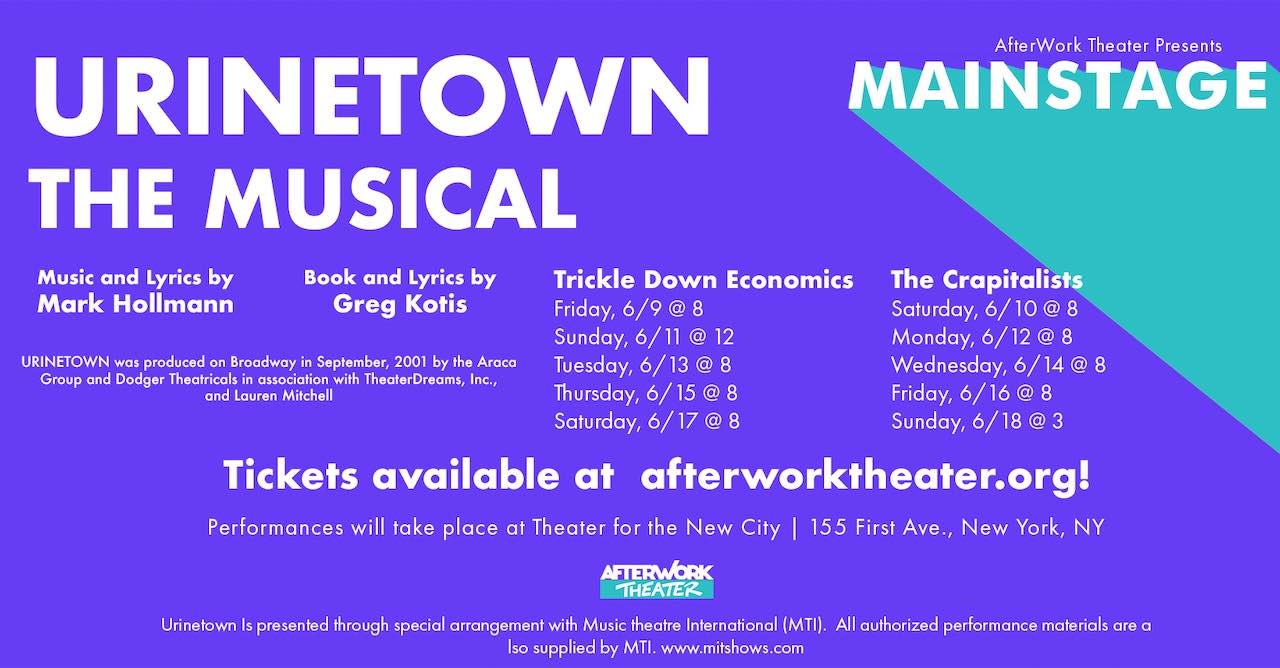 URINETOWN
THE MUSICAL

AfterWork Theater Presents
MAINSTAGE

Music and Lyrics by
Mark Hollmann

Book and Lyrics by
Greg Kotis

URINETOWN was produced on Broadway in September, 2001 by the Araca Group and Dodger Theatricals in association with TheaterDreams, Inc., and Lauren Mitchell

Trickle Down Economics
Friday, 6/9 @ 8
Sunday, 6/11 @ 12
Tuesday, 6/13 @ 8
Thursday, 6/15 @ 8
Saturday, 6/17 @ 8

The Crapitalists
Saturday, 6/10 @ 8
Monday, 6/12 @ 8
Wednesday, 6/14 @ 8
Friday, 6/16 @ 8
Sunday, 6/18 @ 3

Tickets available at afterworktheater.org!

Performances will take place at Theater for the New City | 155 First Ave., New York, NY

AFTERWORK THEATER

Urinetown Is presented through special arrangement with Music theatre International (MTI). All authorized performance materials are a lso supplied by MTI. www.mitshows.com